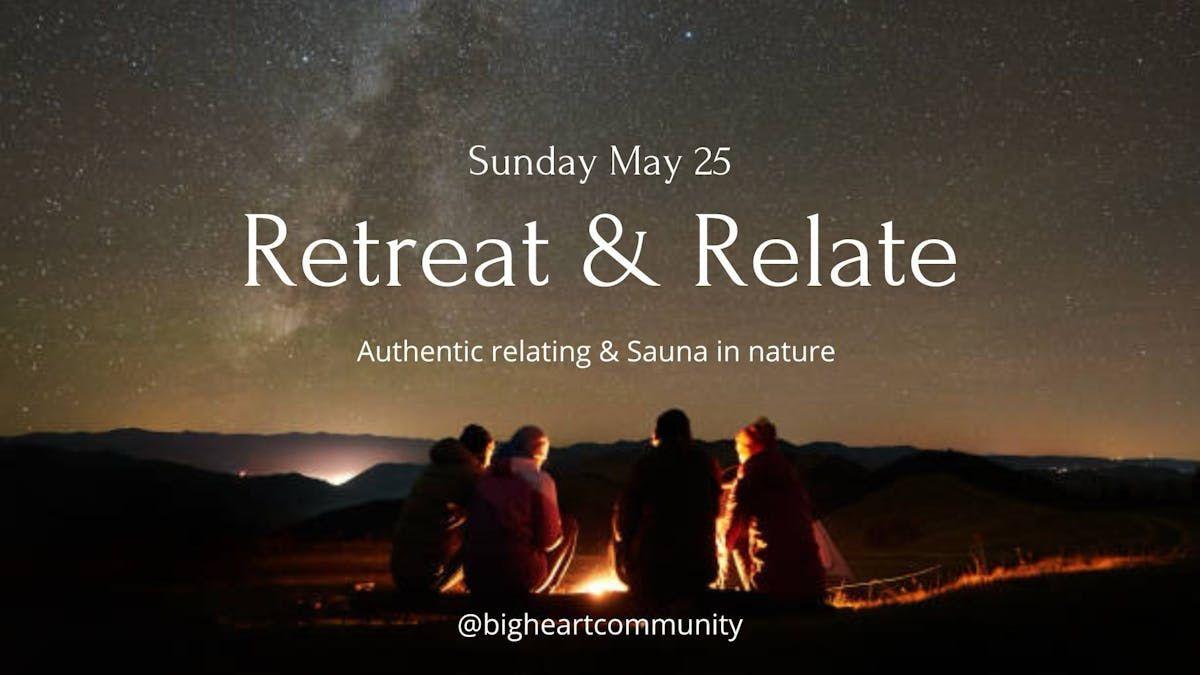 Sunday May 25

Retreat & Relate

Authentic relating & Sauna in nature

@bigheartcommunity